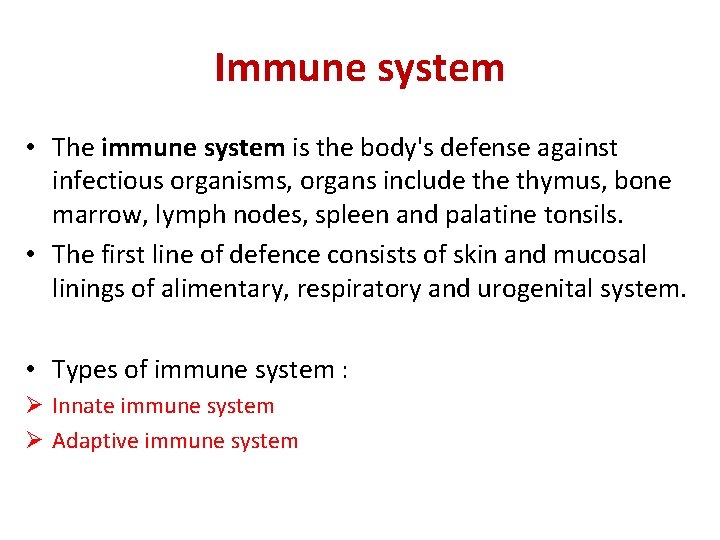 Immune system

• The immune system is the body's defense against infectious organisms, organs include the thymus, bone marrow, lymph nodes, spleen and palatine tonsils.
• The first line of defence consists of skin and mucosal linings of alimentary, respiratory and urogenital system.

• Types of immune system :
➢ Innate immune system
➢ Adaptive immune system